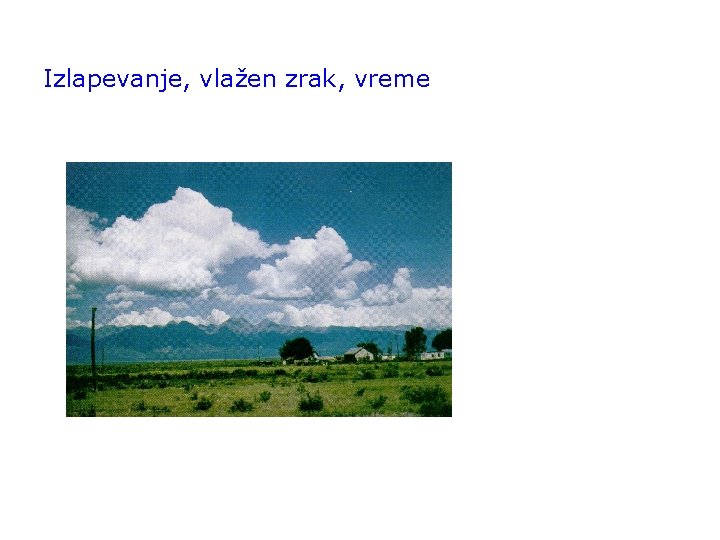 Izlapevanje, vlažen zrak, vreme